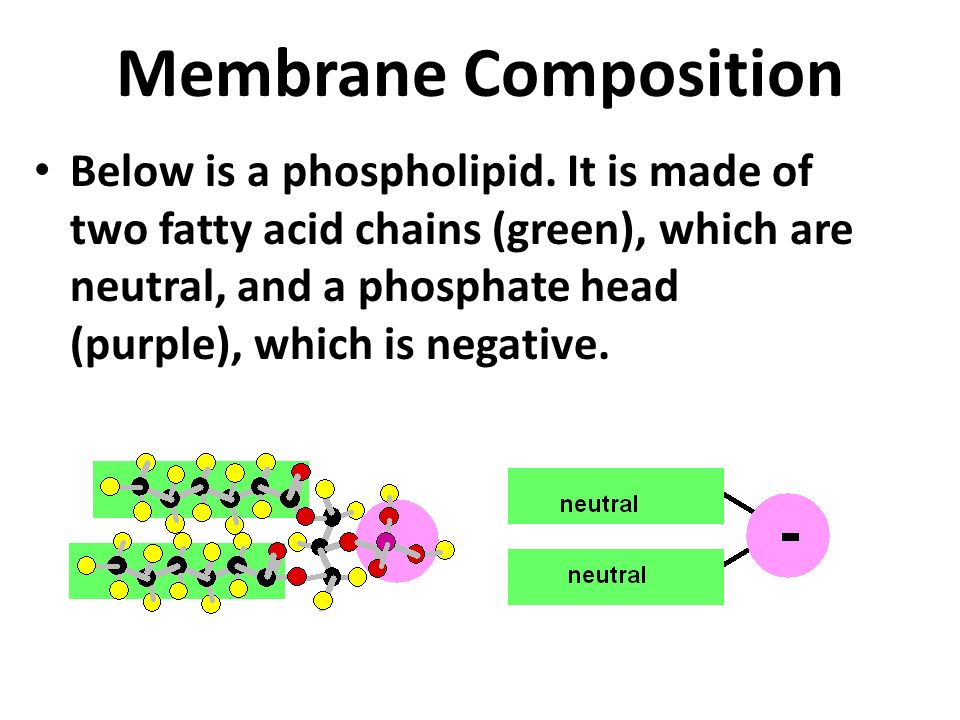 Membrane Composition

• Below is a phospholipid. It is made of two fatty acid chains (green), which are neutral, and a phosphate head (purple), which is negative.

neutral
neutral
-